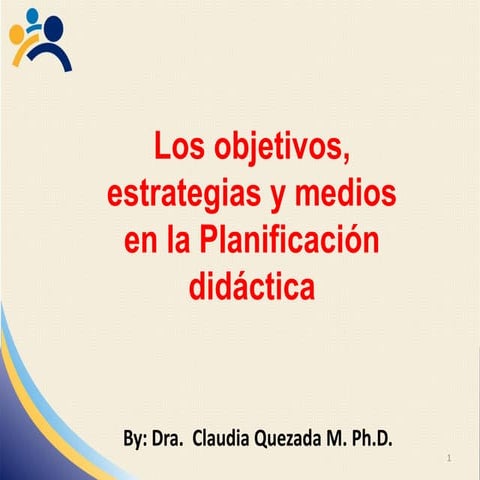 Los objetivos, estrategias y medios en la Planificación didáctica

By: Dra. Claudia Quezada M. Ph.D.

1